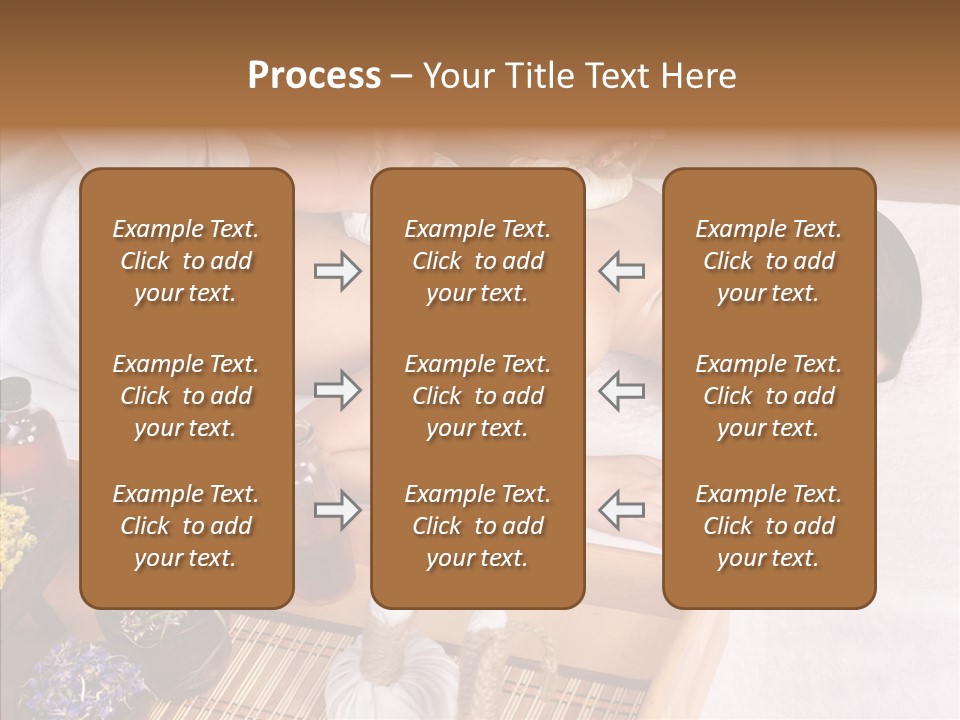 Process – Your Title Text Here

Example Text. Click to add your text.

Example Text. Click to add your text.

Example Text. Click to add your text.

Example Text. Click to add your text.

Example Text. Click to add your text.

Example Text. Click to add your text.

Example Text. Click to add your text.

Example Text. Click to add your text.

Example Text. Click to add your text.